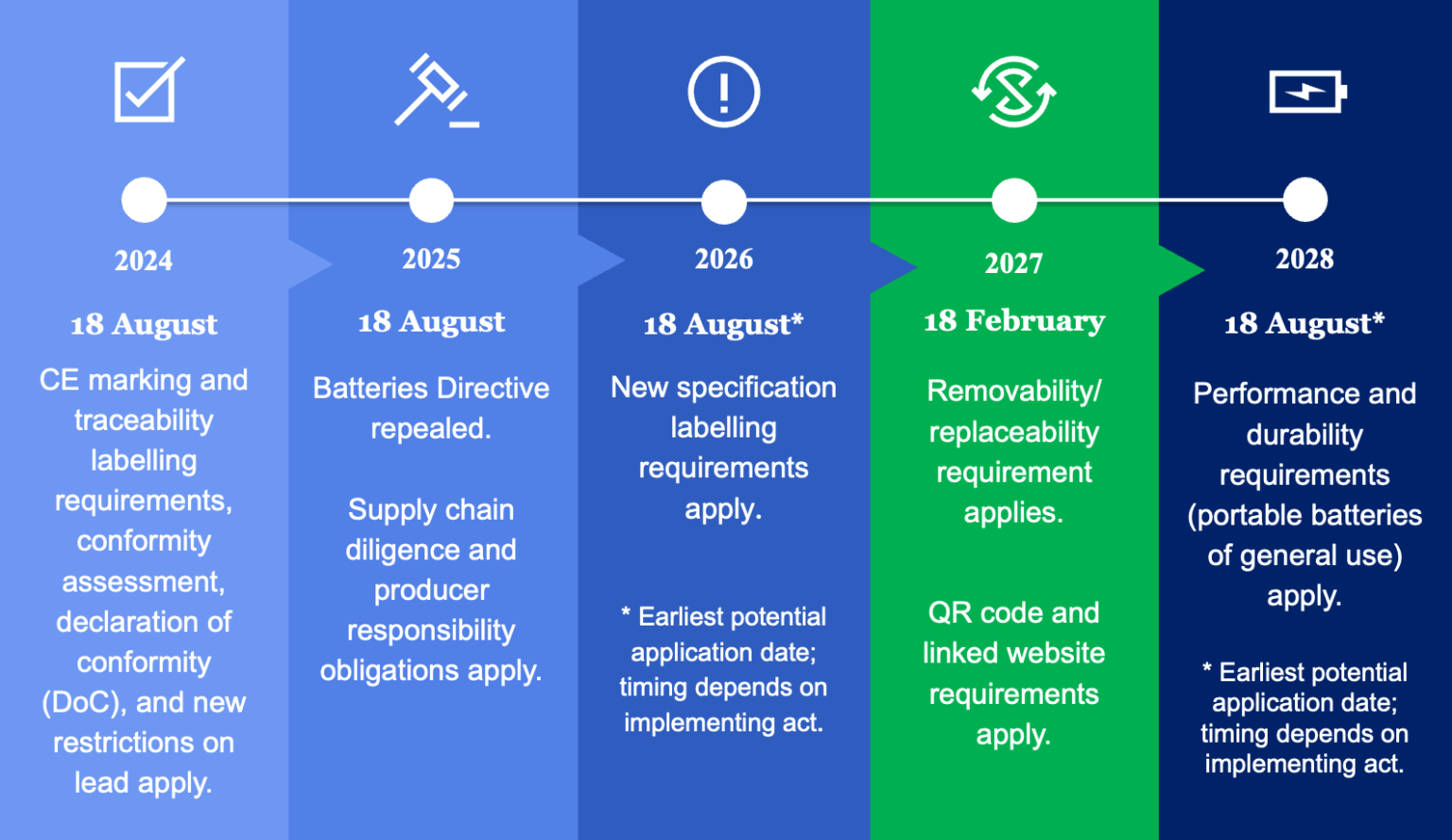 2024

18 August

CE marking and traceability labelling requirements, conformity assessment, declaration of conformity (DoC), and new restrictions on lead apply.

2025

18 August

Batteries Directive repealed.

Supply chain diligence and producer responsibility obligations apply.

2026

18 August*

New specification labelling requirements apply.

* Earliest potential application date; timing depends on implementing act.

2027

18 February

Removability/ replaceability requirement applies.

QR code and linked website requirements apply.

2028

18 August*

Performance and durability requirements (portable batteries of general use) apply.

* Earliest potential application date; timing depends on implementing act.